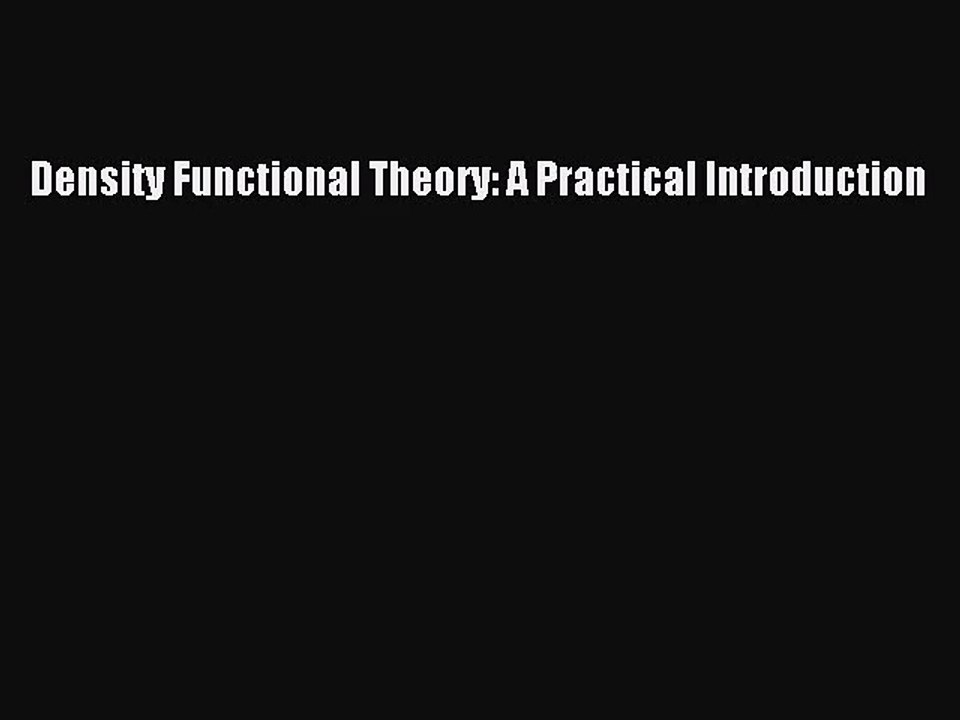 Density Functional Theory: A Practical Introduction